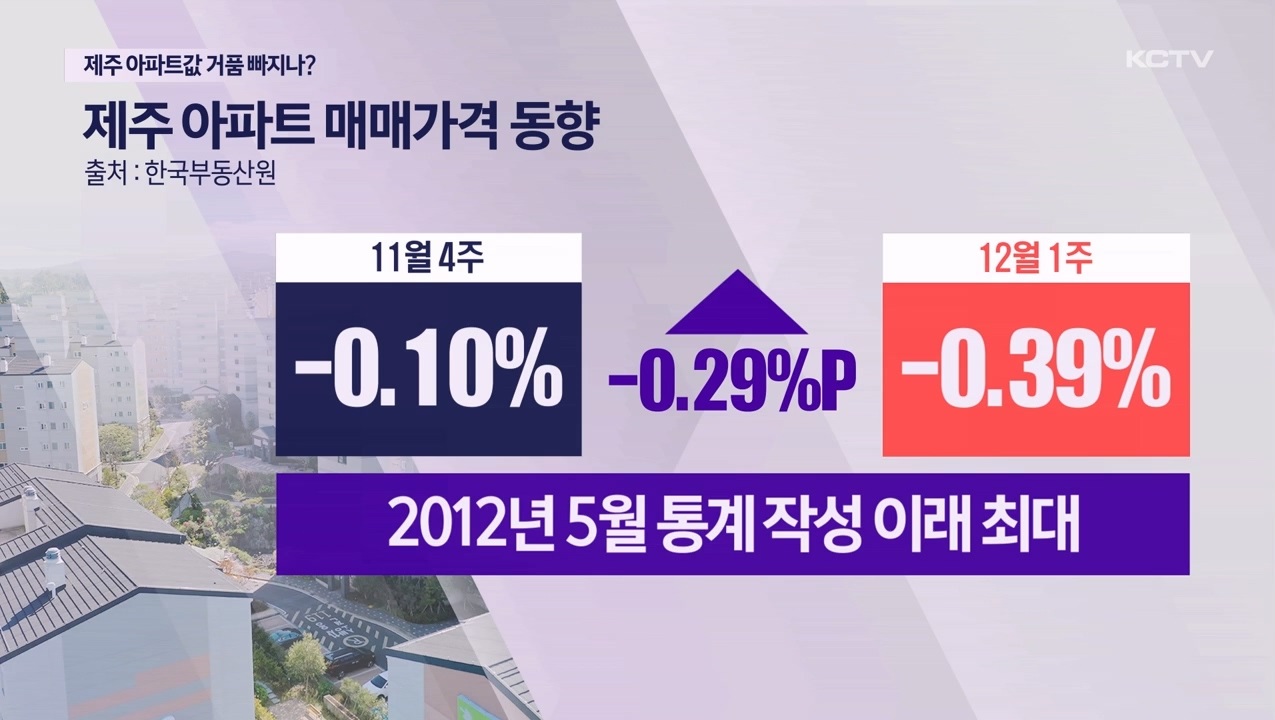 제주 아파트값 거품 빠지나?

KCTV

제주 아파트 매매가격 동향

출처 : 한국부동산원

11월 4주

-0.10%

-0.29%P

12월 1주

-0.39%

2012년 5월 통계 작성 이래 최대